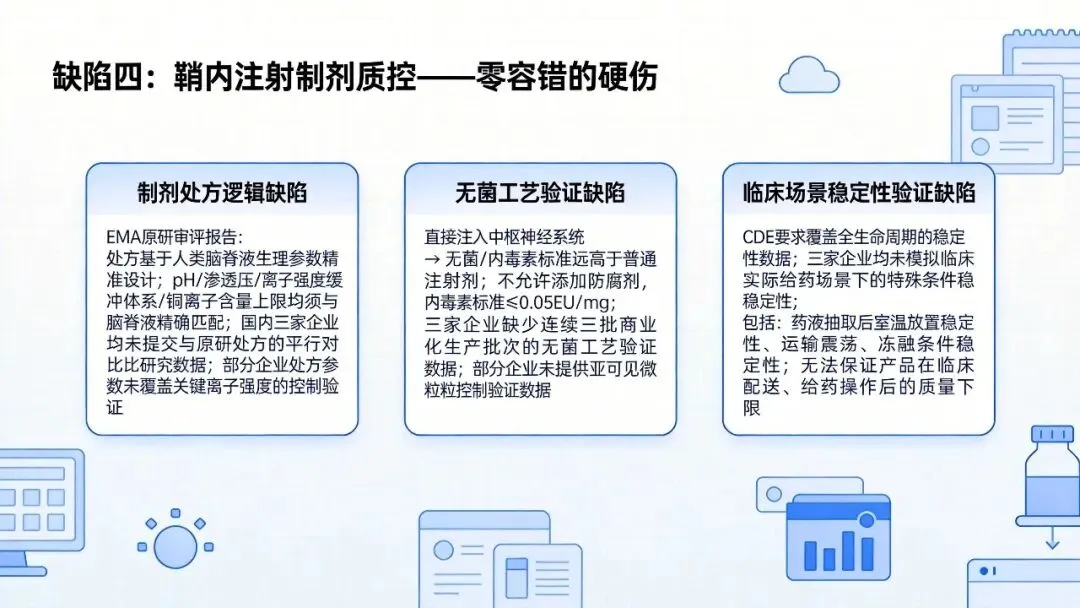 缺陷四：鞘内注射制剂质控——零容错的硬伤

制剂处方逻辑缺陷

EMA原研审评报告：
处方基于人类脑脊液生理参数精准设计；pH/渗透压/离子强度缓冲体系/铜离子含量上限均须与脑脊液精确匹配；国内三家企业均未提交与原研处方的平行对比比研究数据；部分企业处方参数未覆盖关键离子强度的控制验证

无菌工艺验证缺陷

直接注入中枢神经系统
→ 无菌/内毒素标准远高于普通注射剂；不允许添加防腐剂，内毒素标准≤0.05EU/mg；
三家企业缺少连续三批商业化生产批次的无菌工艺验证数据；部分企业未提供亚可见微粒粒控制验证数据

临床场景稳定性验证缺陷

CDE要求覆盖全生命周期的稳定性数据；三家企业均未模拟临床实际给药场景下的特殊条件稳稳定性；
包括：药液抽取后室温放置稳定性、运输震荡、冻融条件稳定性；无法保证产品在临床配送、给药操作后的质量下限